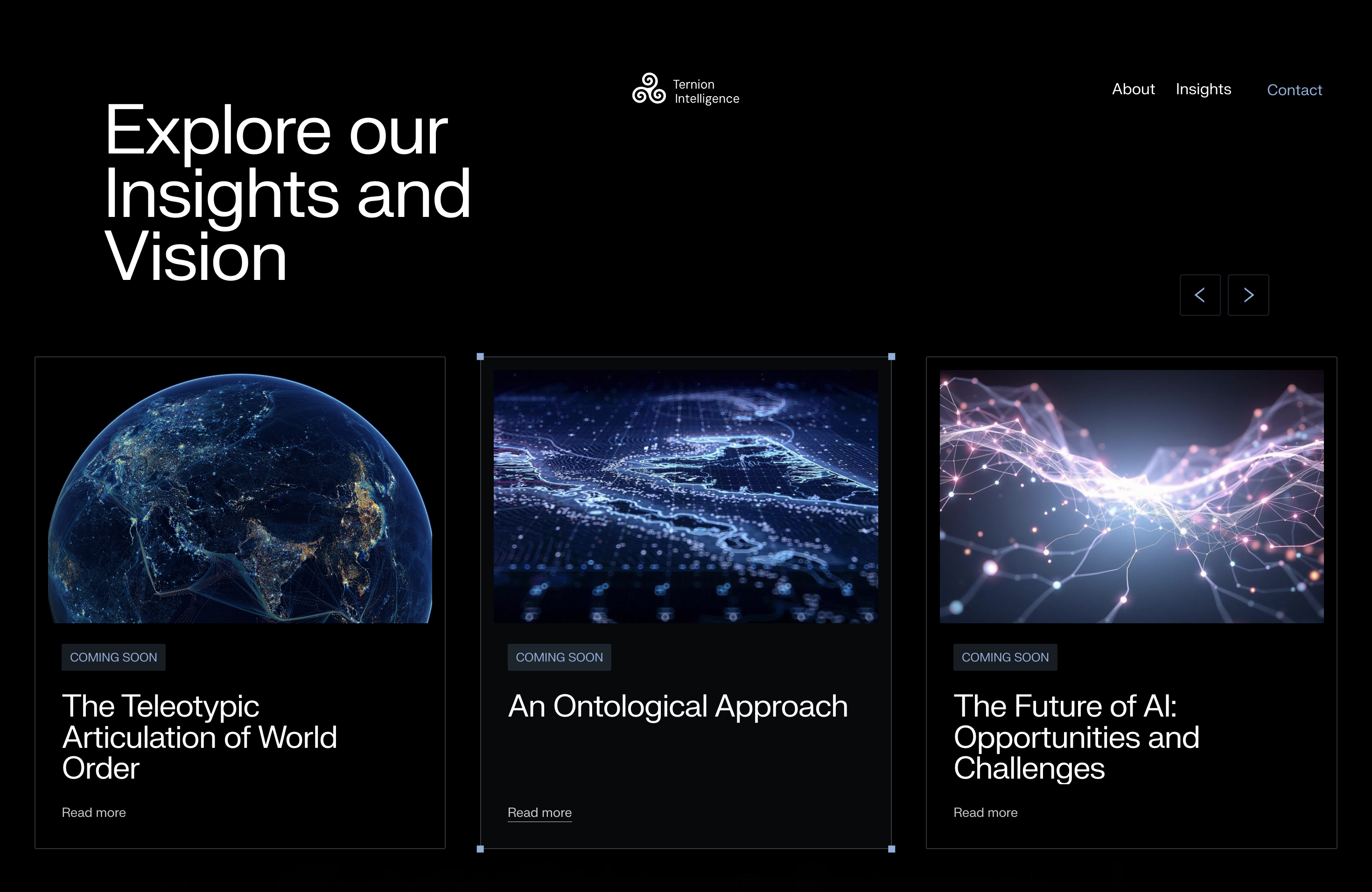 Ternion Intelligence

About Insights Contact

Explore our Insights and Vision

COMING SOON

The Teleotypic Articulation of World Order

Read more

COMING SOON

An Ontological Approach

Read more

COMING SOON

The Future of AI: Opportunities and Challenges

Read more